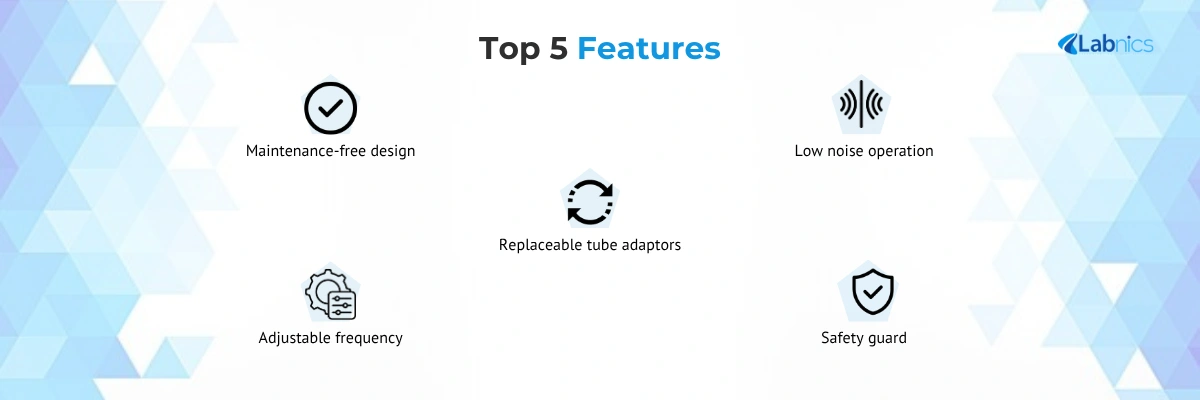 Top 5 Features

Labnics

Maintenance-free design

Low noise operation

Replaceable tube adaptors

Adjustable frequency

Safety guard